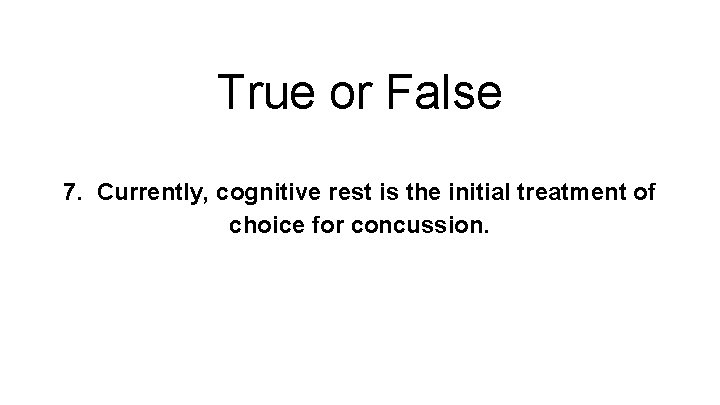 True or False

7. Currently, cognitive rest is the initial treatment of choice for concussion.